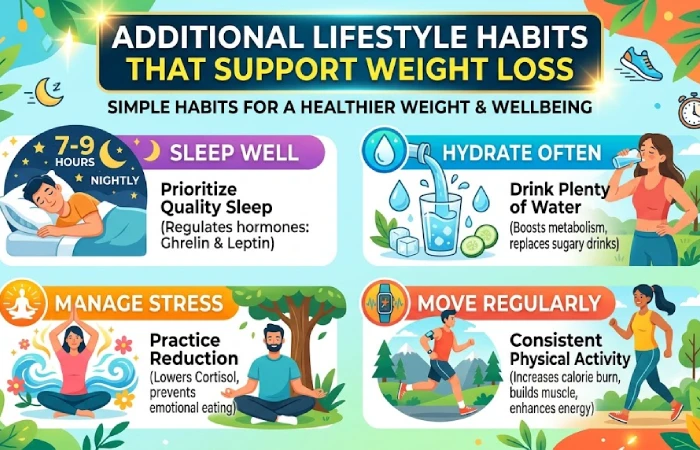 ADDITIONAL LIFESTYLE HABITS THAT SUPPORT WEIGHT LOSS

SIMPLE HABITS FOR A HEALTHIER WEIGHT & WELLBEING

7-9 HOURS NIGHTLY

SLEEP WELL

Prioritize Quality Sleep
(Regulates hormones: Ghrelin & Leptin)

HYDRATE OFTEN

Drink Plenty of Water
(Boosts metabolism, replaces sugary drinks)

MANAGE STRESS

Practice Reduction
(Lowers Cortisol, prevents emotional eating)

MOVE REGULARLY

Consistent Physical Activity
(Increases calorie burn, builds muscle, enhances energy)